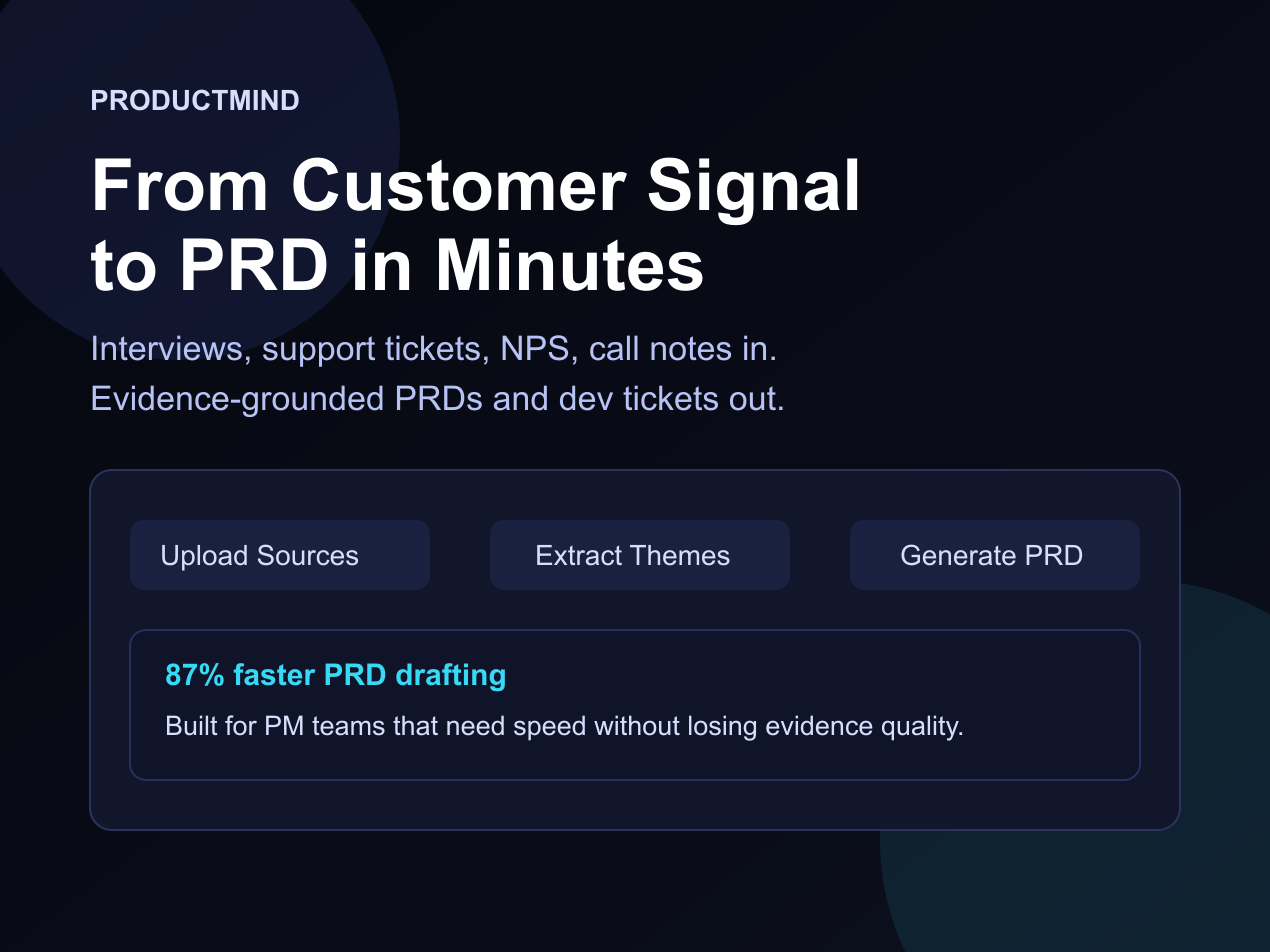 PRODUCTMIND

From Customer Signal to PRD in Minutes

Interviews, support tickets, NPS, call notes in.
Evidence-grounded PRDs and dev tickets out.

Upload Sources

Extract Themes

Generate PRD

87% faster PRD drafting

Built for PM teams that need speed without losing evidence quality.